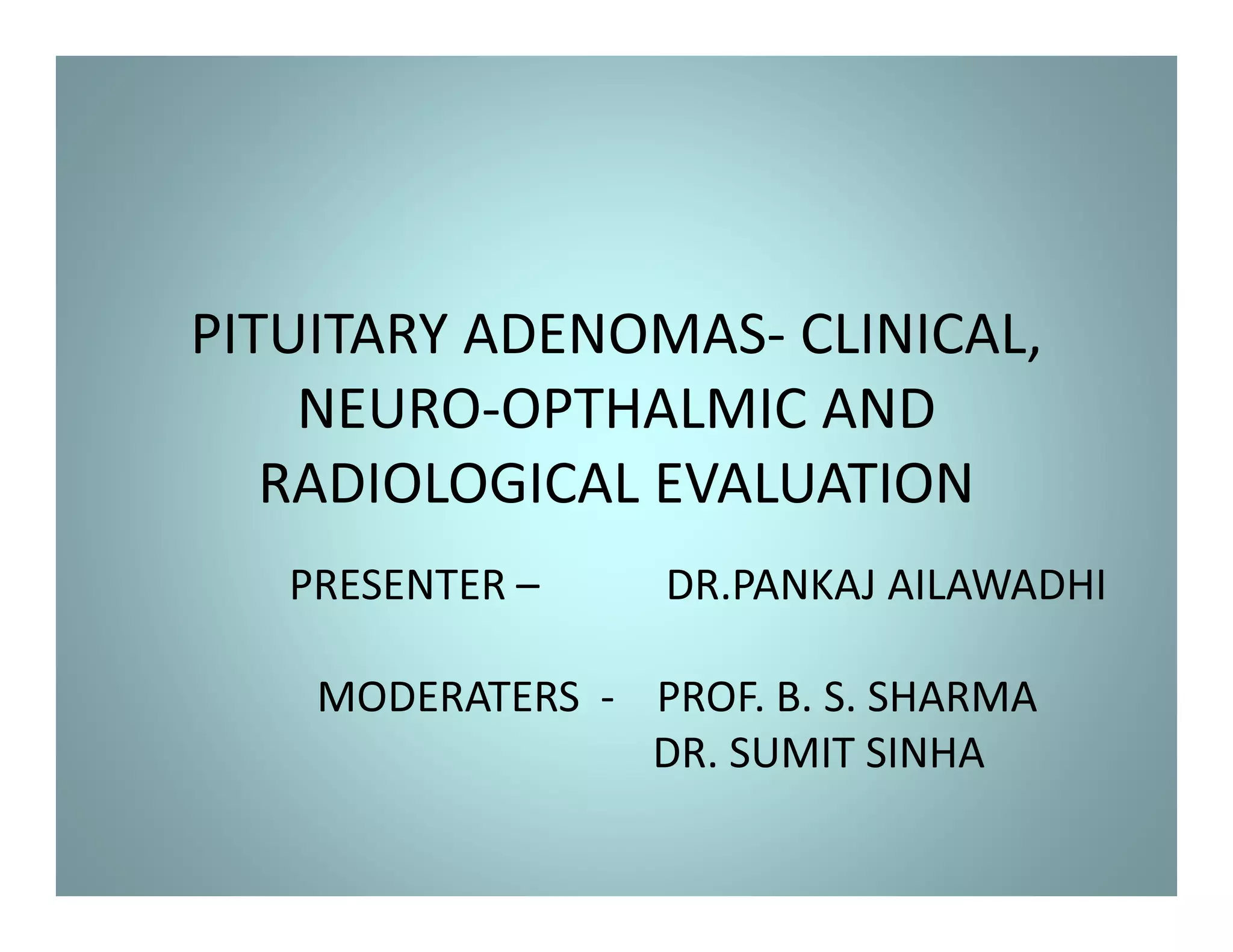 PITUITARY ADENOMAS- CLINICAL, NEURO-OPTHALMIC AND RADIOLOGICAL EVALUATION

PRESENTER – DR.PANKAJ AILAWADHI

MODERATERS - PROF. B. S. SHARMA
DR. SUMIT SINHA